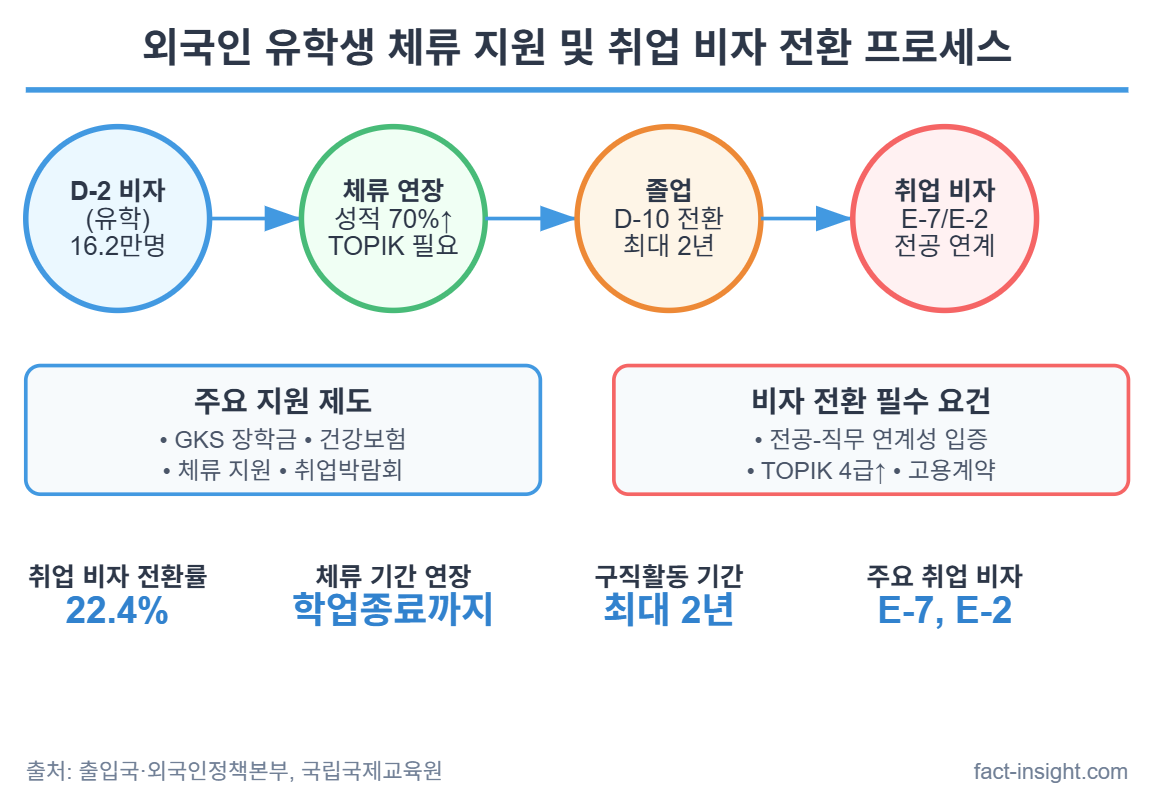 외국인 유학생 체류 지원 및 취업 비자 전환 프로세스

D-2 비자
(유학)
16.2만명

체류 연장
성적 70%↑
TOPIK 필요

졸업
D-10 전환
최대 2년

취업 비자
E-7/E-2
전공 연계

주요 지원 제도
• GKS 장학금 • 건강보험
• 체류 지원 • 취업박람회

비자 전환 필수 요건
• 전공-직무 연계성 입증
• TOPIK 4급↑ • 고용계약

취업 비자 전환률
22.4%

체류 기간 연장
학업종료까지

구직활동 기간
최대 2년

주요 취업 비자
E-7, E-2

출처: 출입국·외국인정책본부, 국립국제교육원

fact-insight.com